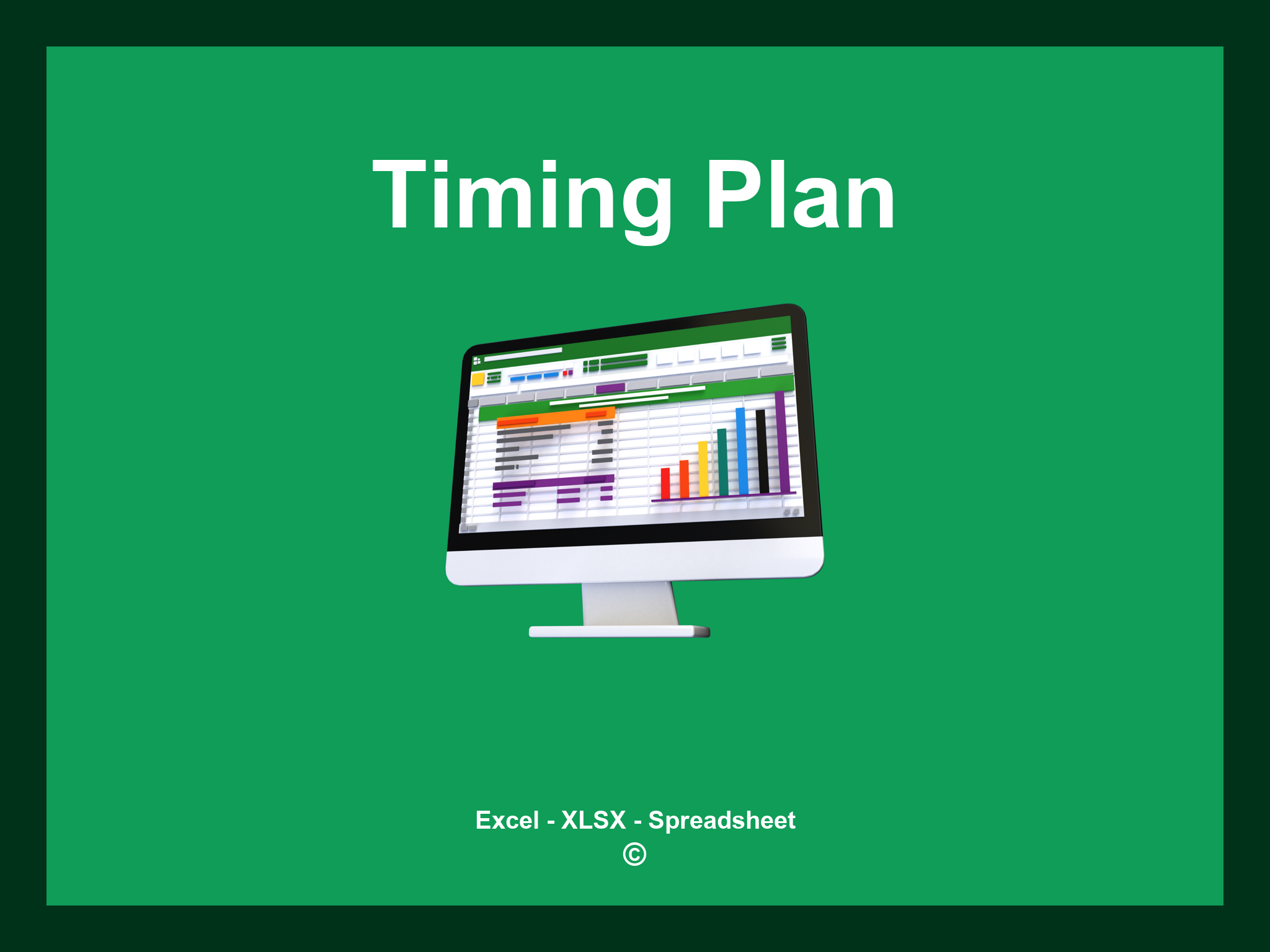 Timing Plan

Excel - XLSX - Spreadsheet
©